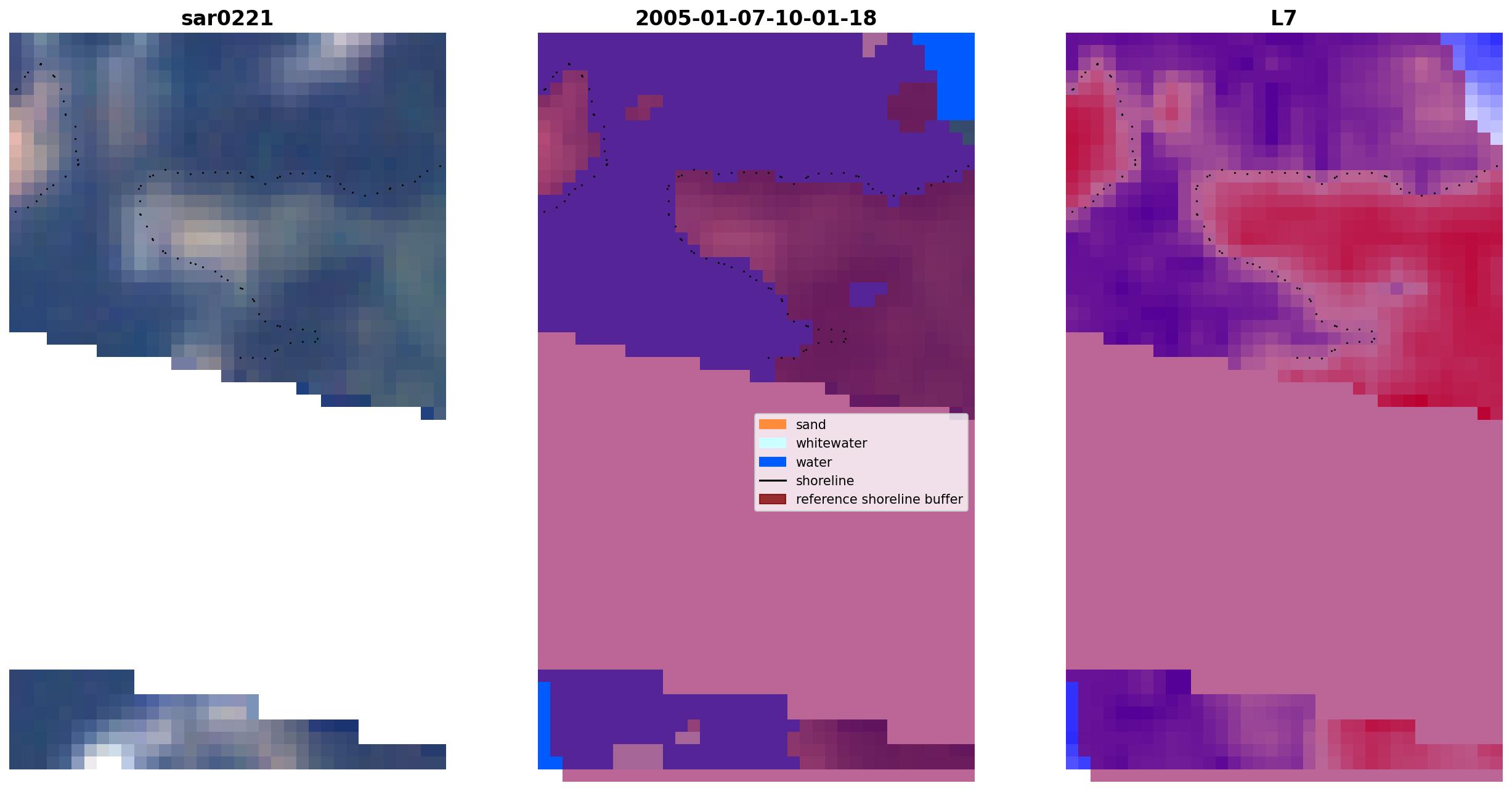 sar0221

2005-01-07-10-01-18

L7

sand
whitewater
water
shoreline
reference shoreline buffer